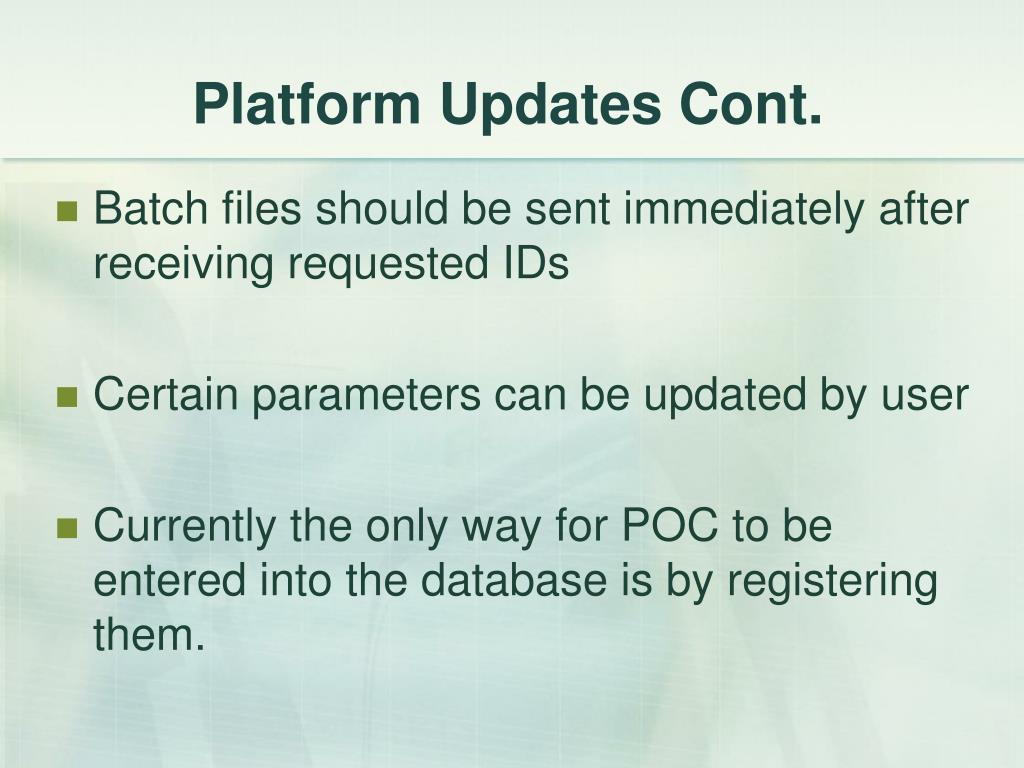 Platform Updates Cont.

Batch files should be sent immediately after receiving requested IDs

Certain parameters can be updated by user

Currently the only way for POC to be entered into the database is by registering them.